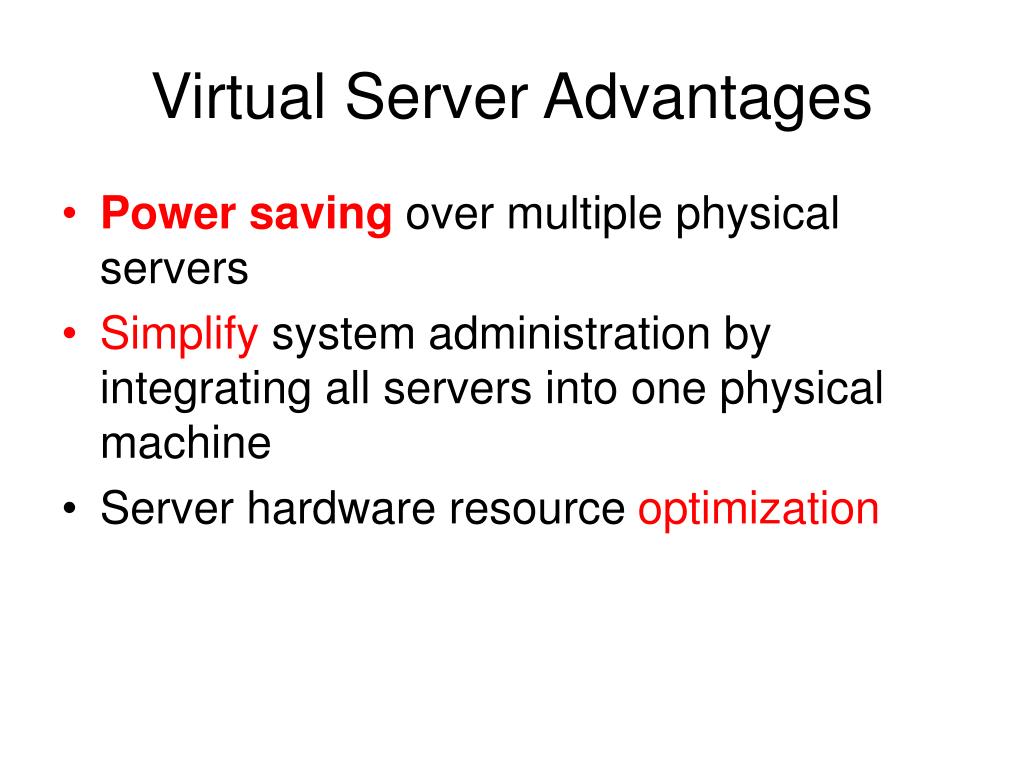 Virtual Server Advantages

• Power saving over multiple physical servers
• Simplify system administration by integrating all servers into one physical machine
• Server hardware resource optimization